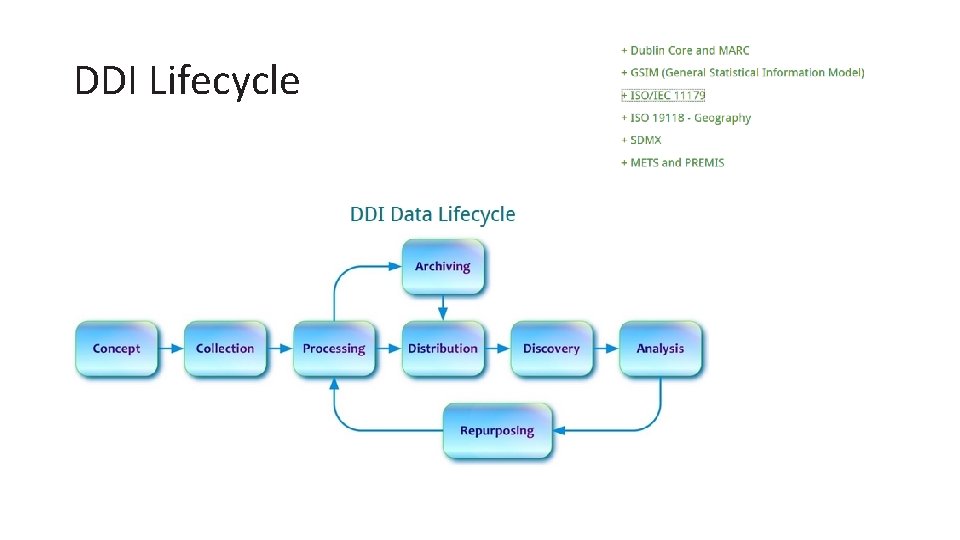 DDI Lifecycle

+ Dublin Core and MARC
+ GSIM (General Statistical Information Model)
+ ISO/IEC 11179
+ ISO 19118 - Geography
+ SDMX
+ METS and PREMIS

DDI Data Lifecycle

Archiving

Concept

Collection

Processing

Distribution

Discovery

Analysis

Repurposing